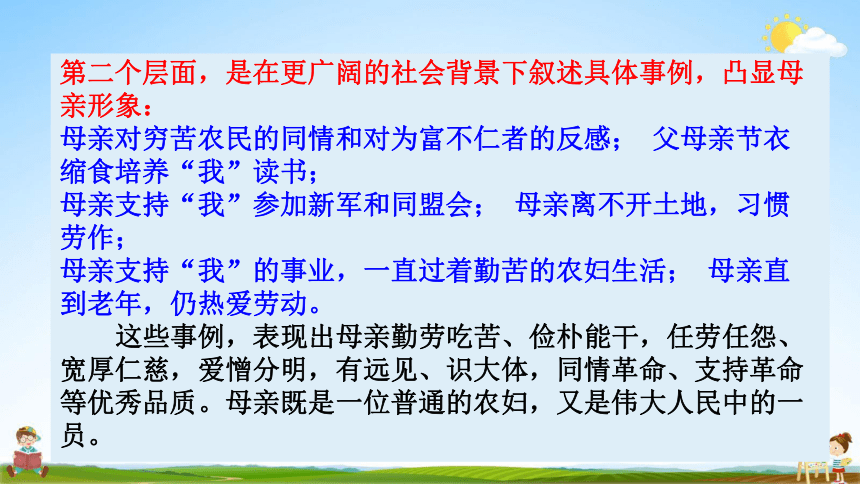 第二个层面，是在更广阔的社会背景下叙述具体事例，凸显母亲形象：

母亲对穷苦农民的同情和对为富不仁者的反感； 父母亲节衣缩食培养“我”读书；

母亲支持“我”参加新军和同盟会； 母亲离不开土地，习惯劳作；

母亲支持“我”的事业，一直过着勤苦的农妇生活； 母亲直到老年，仍热爱劳动。

这些事例，表现出母亲勤劳吃苦、俭朴能干，任劳任怨、宽厚仁慈，爱憎分明，有远见、识大体，同情革命、支持革命等优秀品质。母亲既是一位普通的农妇，又是伟大人民中的一员。